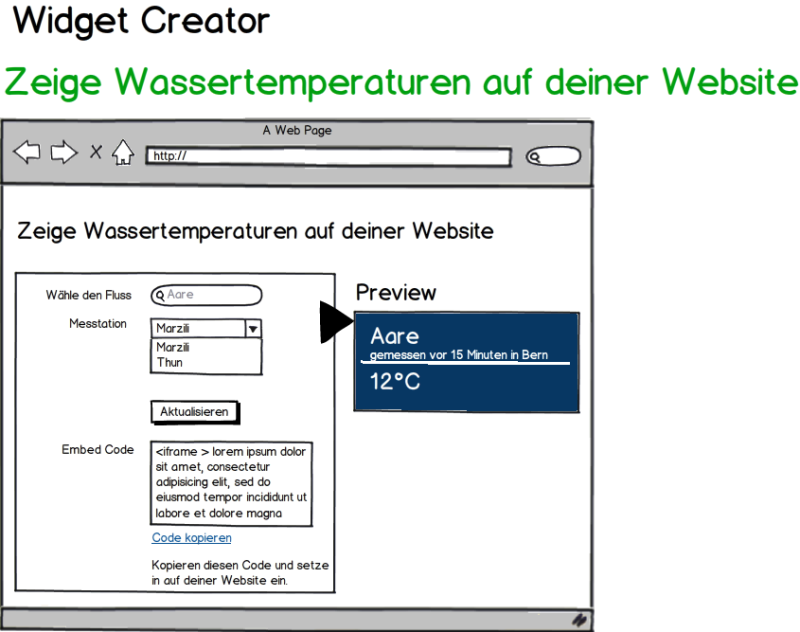 Widget Creator

Zeige Wassertemperaturen auf deiner Website

A Web Page

X

http://

Zeige Wassertemperaturen auf deiner Website

Wähle den Fluss

Aare

Messtation

Marzili

Marzili

Thun

Aktualisieren

Embed Code

<iframe > lorem ipsum dolor sit amet, consectetur adipisicing elit, sed do eiusmod tempor incididunt ut labore et dolore magna

Code kopieren

Kopieren diesen Code und setze in auf deiner Website ein.

Preview

Aare

gemessen vor 15 Minuten in Bern

12°C